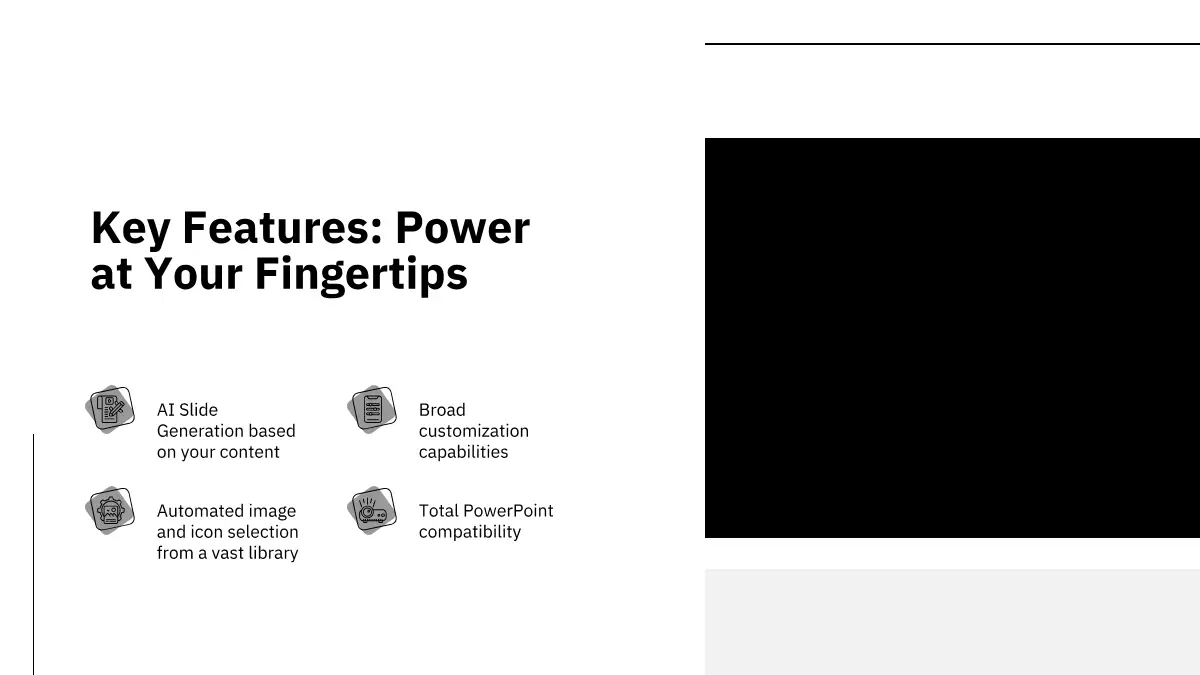 Key Features: Power at Your Fingertips

AI Slide Generation based on your content

Broad customization capabilities

Automated image and icon selection from a vast library

Total PowerPoint compatibility